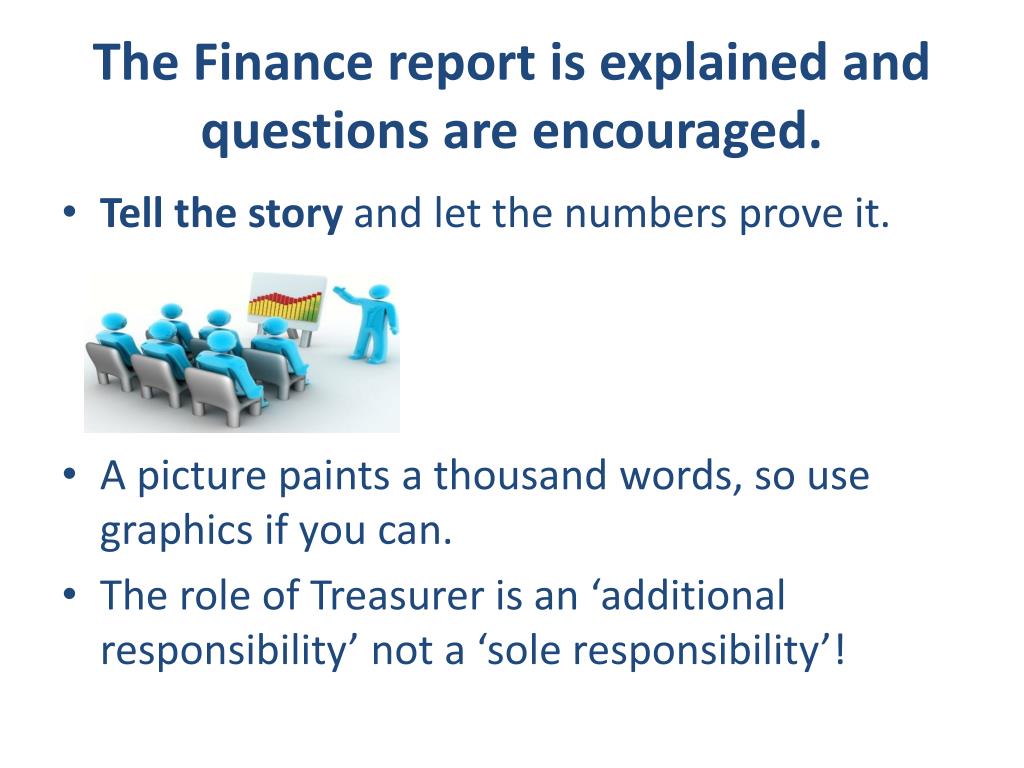 The Finance report is explained and questions are encouraged.

• Tell the story and let the numbers prove it.

• A picture paints a thousand words, so use graphics if you can.
• The role of Treasurer is an ‘additional responsibility’ not a ‘sole responsibility’!